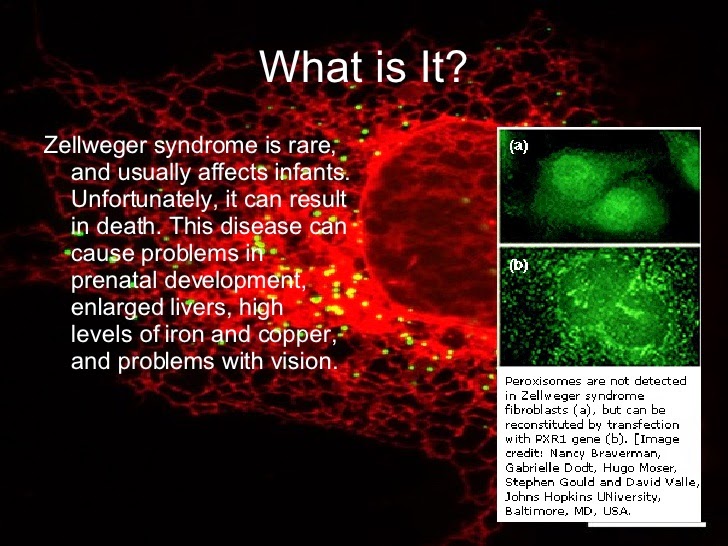 What is It?

Zellweger syndrome is rare, and usually affects infants. Unfortunately, it can result in death. This disease can cause problems in prenatal development, enlarged livers, high levels of iron and copper, and problems with vision.

(a)

(b)

Peroxisomes are not detected in Zellweger syndrome fibroblasts (a), but can be reconstituted by transfection with PXR1 gene (b). [Image credit: Nancy Braverman, Gabrielle Dodt, Hugo Moser, Stephen Gould and David Valle, Johns Hopkins UNiversity, Baltimore, MD, USA.